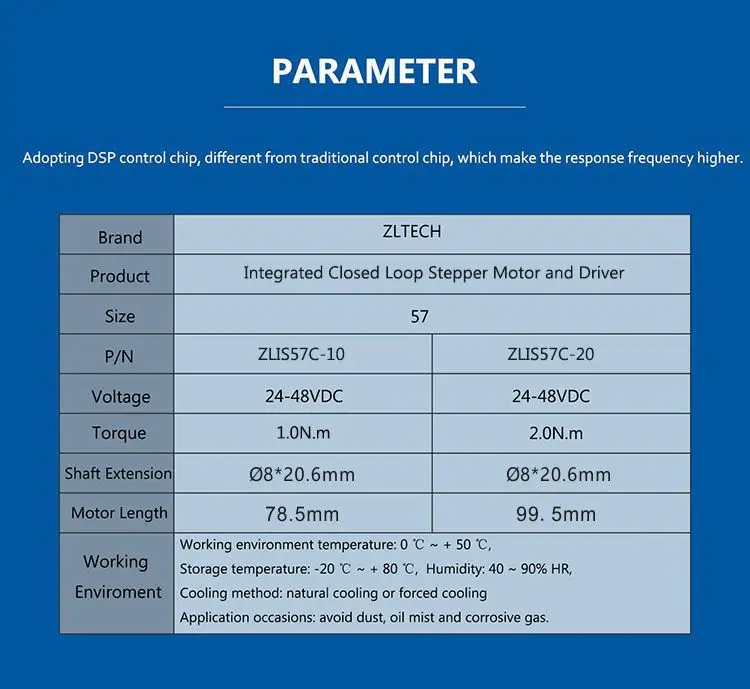 PARAMETER

Adopting DSP control chip, different from traditional control chip, which make the response frequency higher.

| Brand | ZLTECH | |
|---|---|---|
| Product | Integrated Closed Loop Stepper Motor and Driver | |
| Size | 57 | |
| P/N | ZLIS57C-10 | ZLIS57C-20 |
| Voltage | 24-48VDC | 24-48VDC |
| Torque | 1.0N.m | 2.0N.m |
| Shaft Extension | Ø8*20.6mm | Ø8*20.6mm |
| Motor Length | 78.5mm | 99. 5mm |
| Working Enviroment | Working environment temperature: 0 ℃ ~ + 50 ℃, Storage temperature: -20 ℃ ~ + 80 ℃, Humidity: 40 ~ 90% HR, Cooling method: natural cooling or forced cooling Application occasions: avoid dust, oil mist and corrosive gas. | |